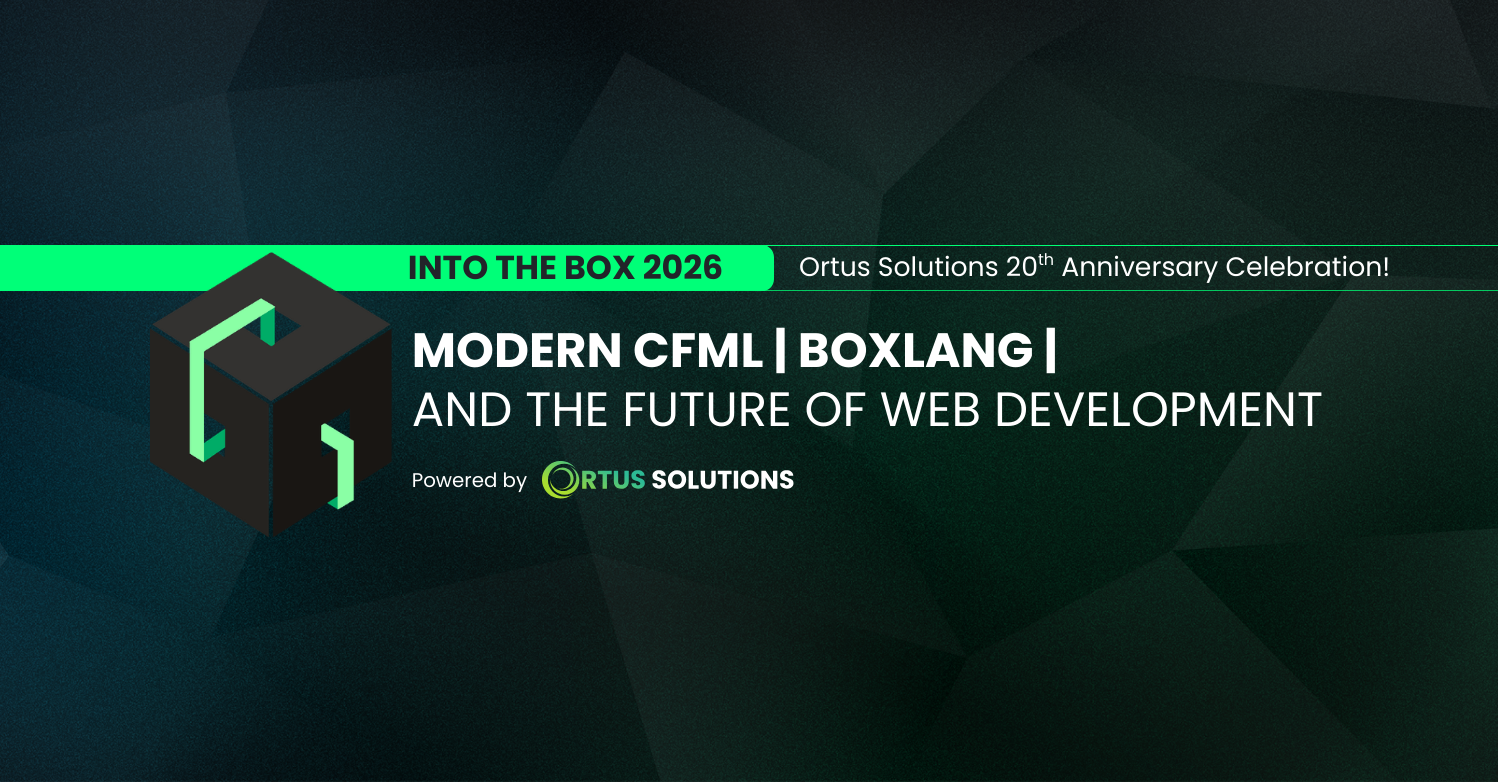 INTO THE BOX 2026

Ortus Solutions 20$^{th}$ Anniversary Celebration!

MODERN CFML | BOXLANG |
AND THE FUTURE OF WEB DEVELOPMENT

Powered by ORTUS SOLUTIONS